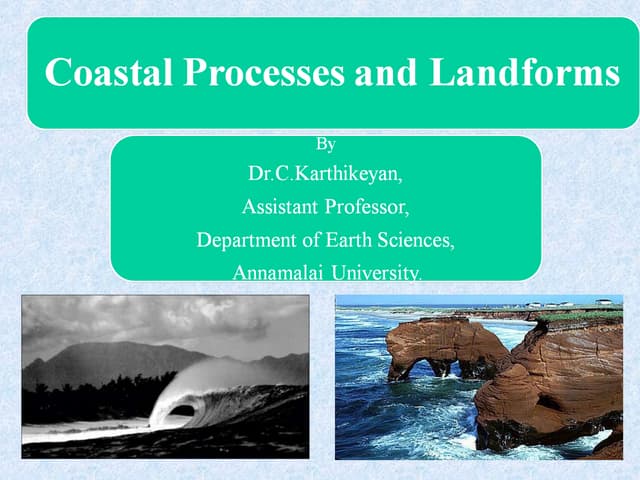 Coastal Processes and Landforms

By
Dr.C.Karthikeyan,
Assistant Professor,
Department of Earth Sciences,
Annamalai University.